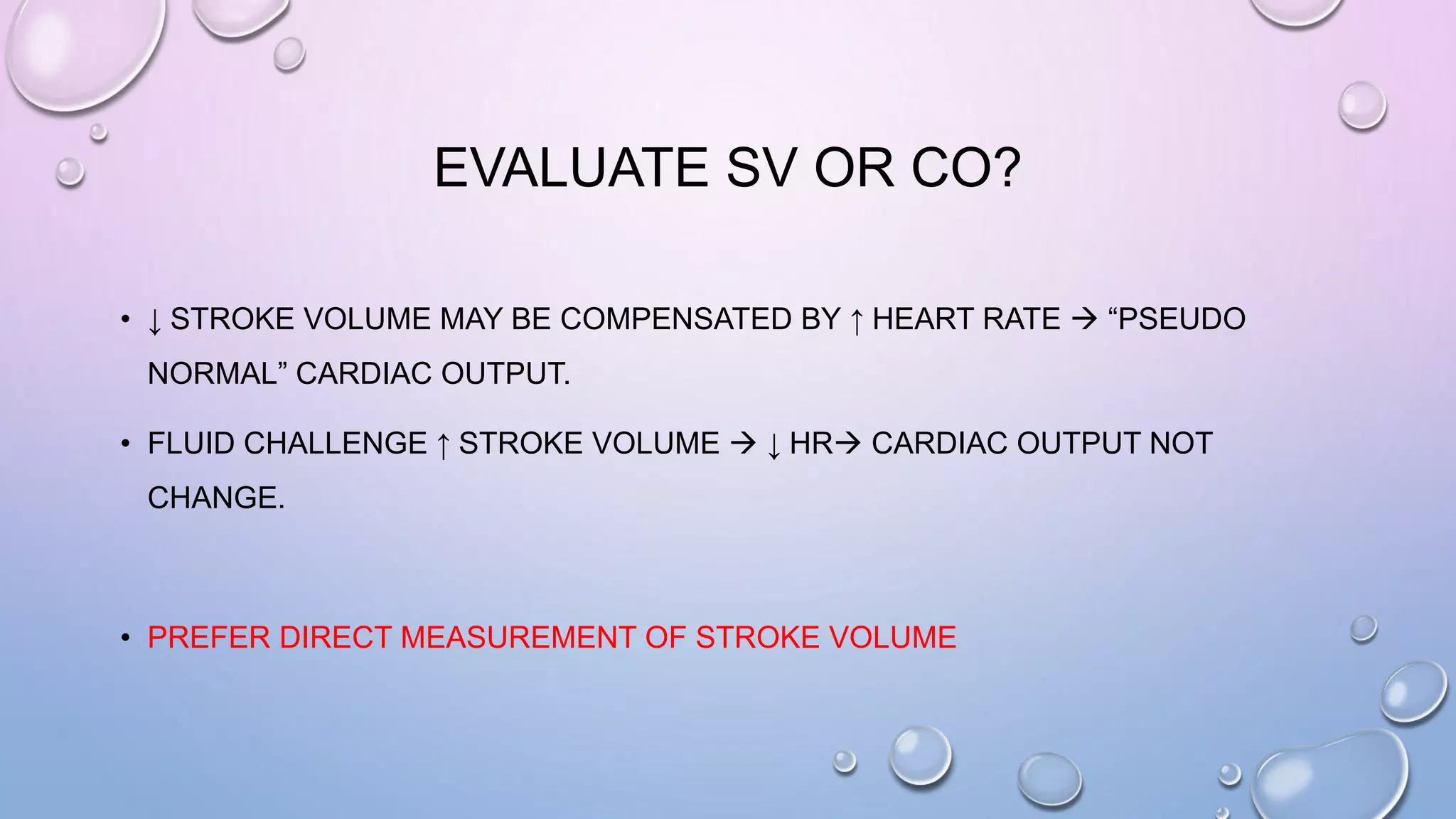 EVALUATE SV OR CO?

• ↓ STROKE VOLUME MAY BE COMPENSATED BY ↑ HEART RATE → “PSEUDO NORMAL” CARDIAC OUTPUT.

• FLUID CHALLENGE ↑ STROKE VOLUME → ↓ HR→ CARDIAC OUTPUT NOT CHANGE.

• PREFER DIRECT MEASUREMENT OF STROKE VOLUME